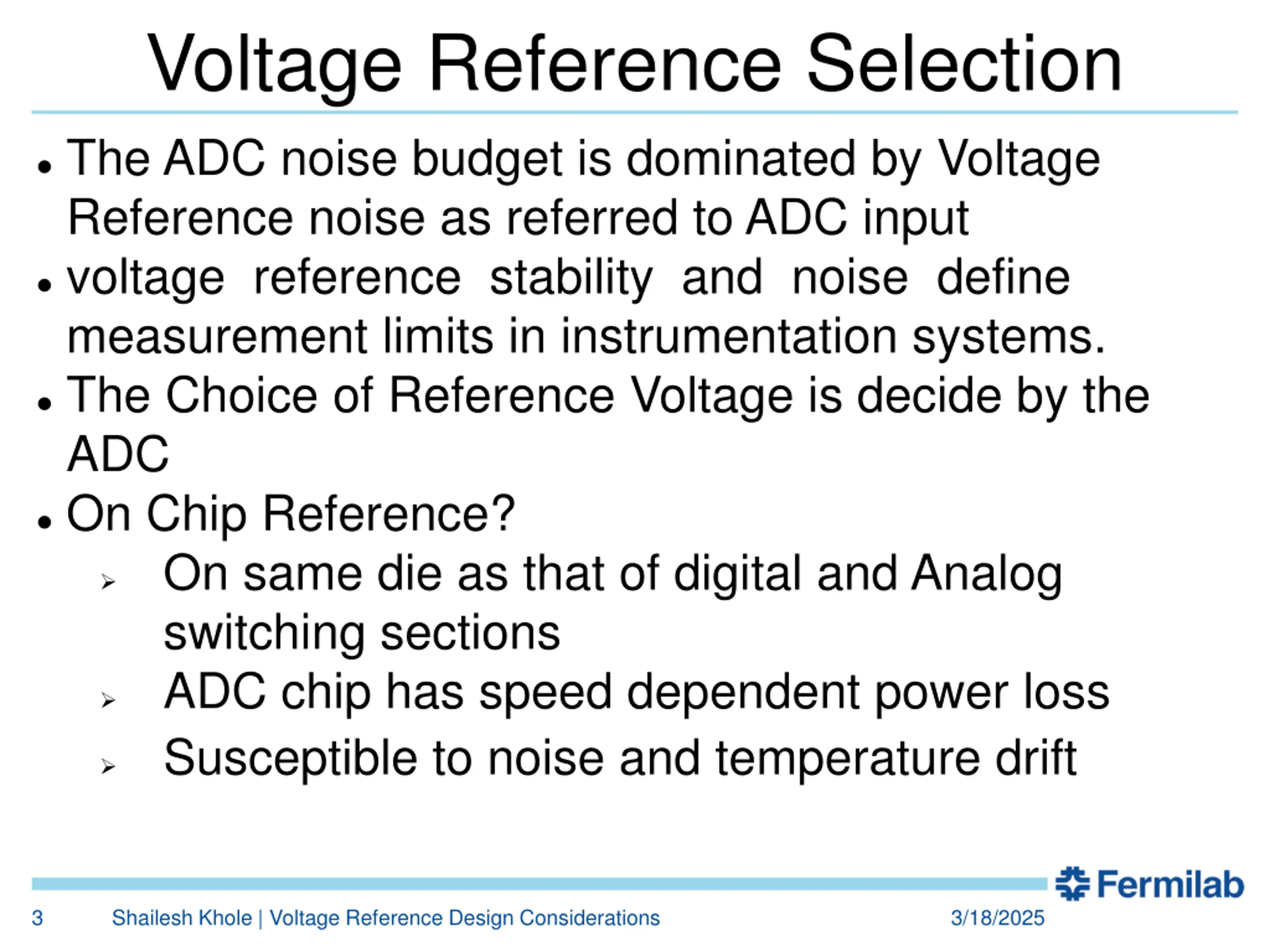 Voltage Reference Selection

• The ADC noise budget is dominated by Voltage Reference noise as referred to ADC input
• voltage reference stability and noise define measurement limits in instrumentation systems.
• The Choice of Reference Voltage is decide by the ADC
• On Chip Reference?
➢ On same die as that of digital and Analog switching sections
➢ ADC chip has speed dependent power loss
➢ Susceptible to noise and temperature drift

Fermilab

3 Shailesh Khole | Voltage Reference Design Considerations 3/18/2025